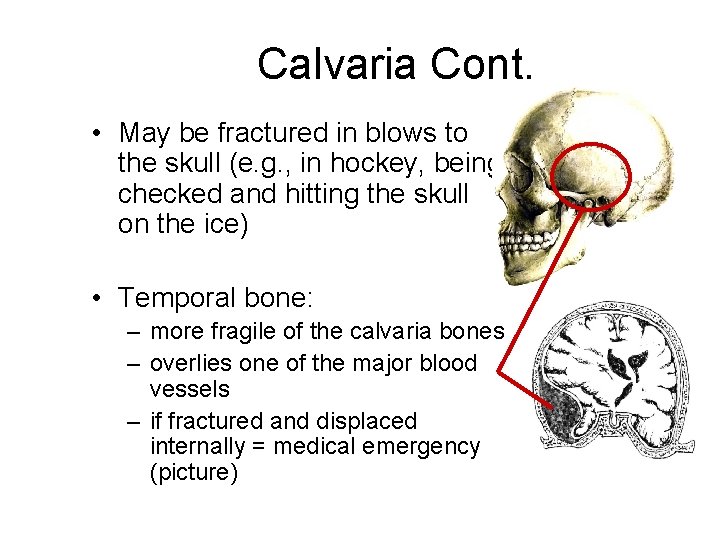 Calvaria Cont.

• May be fractured in blows to the skull (e.g., in hockey, being checked and hitting the skull on the ice)

• Temporal bone:
– more fragile of the calvaria bones
– overlies one of the major blood vessels
– if fractured and displaced internally = medical emergency (picture)